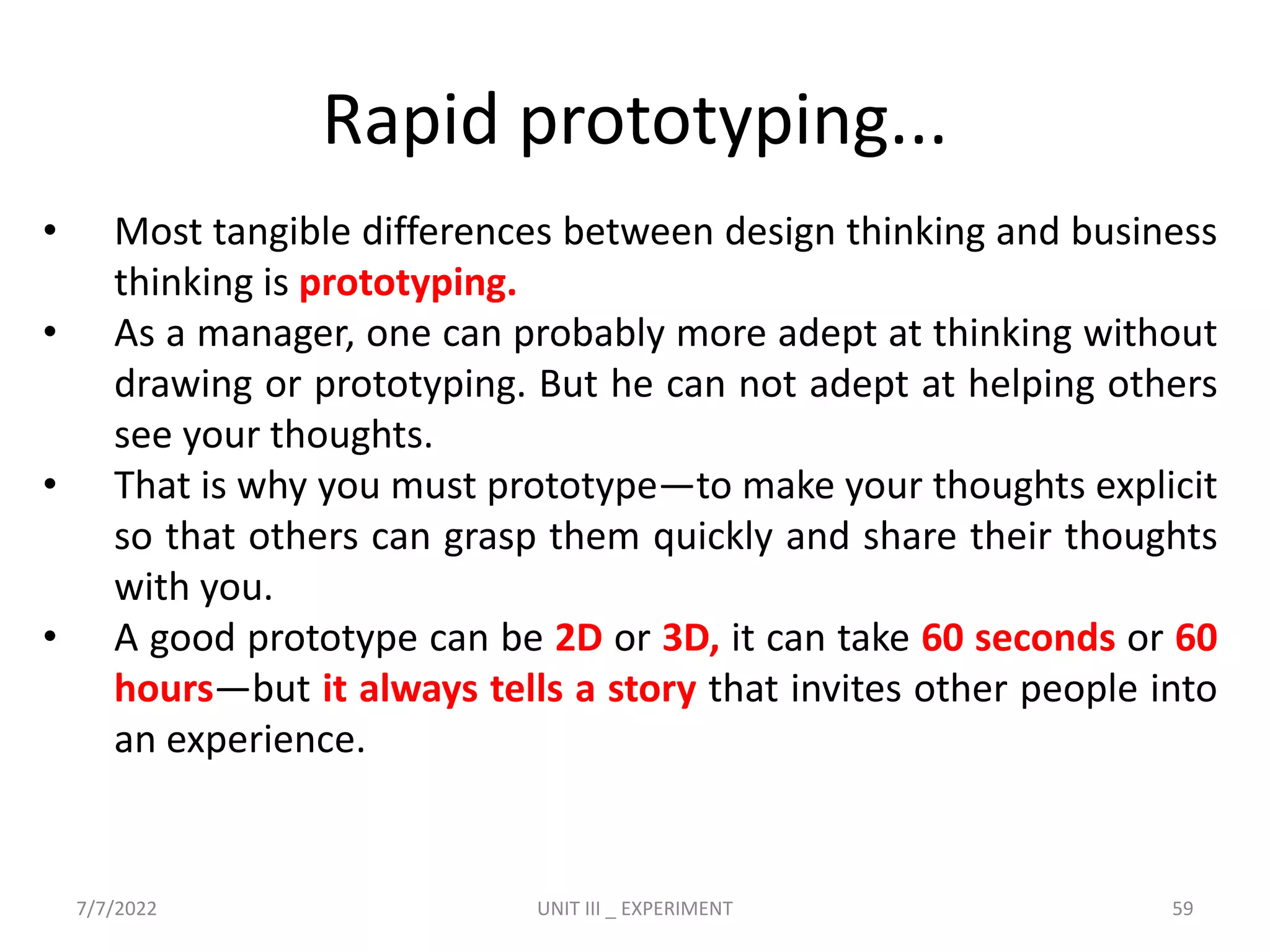 Rapid prototyping...

• Most tangible differences between design thinking and business thinking is prototyping.
• As a manager, one can probably more adept at thinking without drawing or prototyping. But he can not adept at helping others see your thoughts.
• That is why you must prototype—to make your thoughts explicit so that others can grasp them quickly and share their thoughts with you.
• A good prototype can be 2D or 3D, it can take 60 seconds or 60 hours—but it always tells a story that invites other people into an experience.

7/7/2022 UNIT III _ EXPERIMENT 59